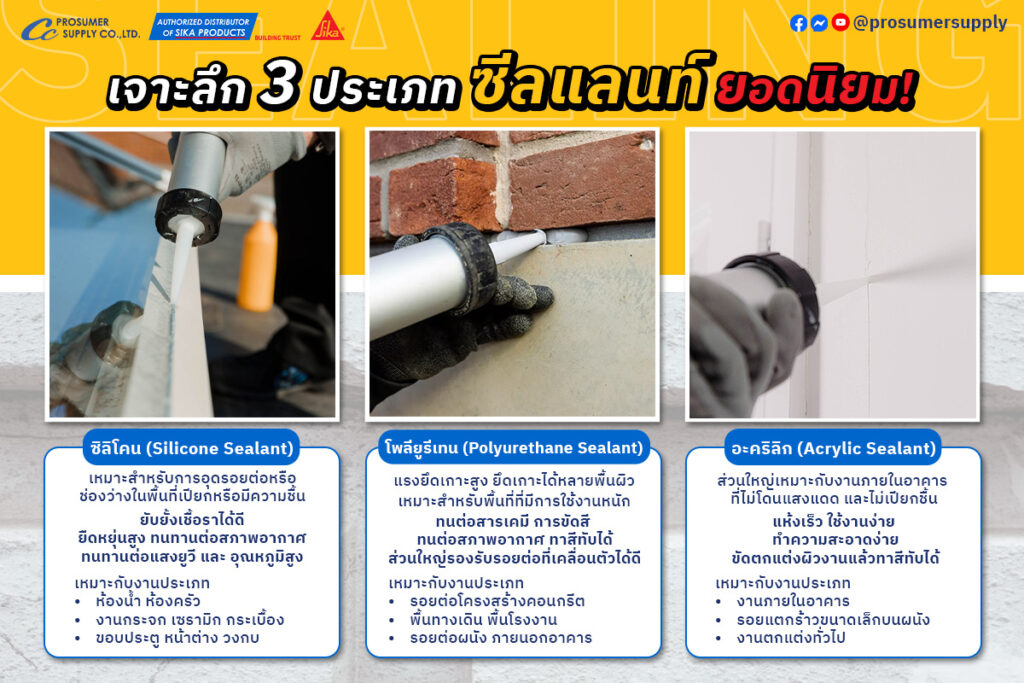 PROSUMER SUPPLY CO.,LTD.

AUTHORIZED DISTRIBUTOR OF SIKA PRODUCTS

BUILDING TRUST

Sika

@prosumersupply

SEALING

เจาะลึก 3 ประเภท ซีลแลนท์ ยอดนิยม!

ซิลิโคน (Silicone Sealant)

เหมาะสำหรับการอุดรอยต่อหรือช่องว่างในพื้นที่เปียกหรือมีความชื้น

ยับยั้งเชื้อราได้ดี
ยืดหยุ่นสูง ทนทานต่อสภาพอากาศ
ทนทานต่อแสงยูวี และ อุณหภูมิสูง

เหมาะกับงานประเภท
• ห้องน้ำ ห้องครัว
• งานกระจก เซรามิก กระเบื้อง
• ขอบประตู หน้าต่าง วงกบ

โพลียูรีเทน (Polyurethane Sealant)

แรงยึดเกาะสูง ยึดเกาะได้หลายพื้นผิว
เหมาะสำหรับพื้นที่ที่มีการใช้งานหนัก

ทนต่อสารเคมี การขัดสี
ทนต่อสภาพอากาศ ทาสีทับได้
ส่วนใหญ่รองรับรอยต่อที่เคลื่อนตัวได้ดี

เหมาะกับงานประเภท
• รอยต่อโครงสร้างคอนกรีต
• พื้นทางเดิน พื้นโรงงาน
• รอยต่อผนัง ภายนอกอาคาร

อะคริลิก (Acrylic Sealant)

ส่วนใหญ่เหมาะกับงานภายในอาคาร
ที่ไม่โดนแสงแดด และไม่เปียกชื้น

แห้งเร็ว ใช้งานง่าย
ทำความสะอาดง่าย
ขัดตกแต่งผิวงานแล้วทาสีทับได้

เหมาะกับงานประเภท
• งานภายในอาคาร
• รอยแตกร้าวขนาดเล็กบนผนัง
• งานตกแต่งทั่วไป